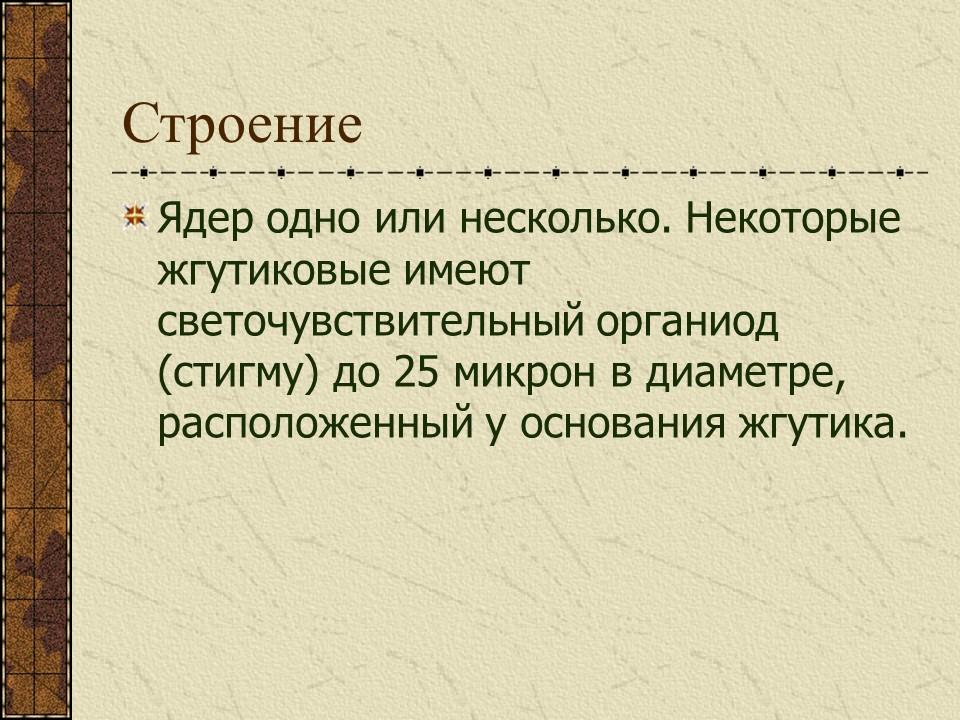 Строение

Ядер одно или несколько. Некоторые жгутиковые имеют светочувствительный органиод (стигму) до 25 микрон в диаметре, расположенный у основания жгутика.